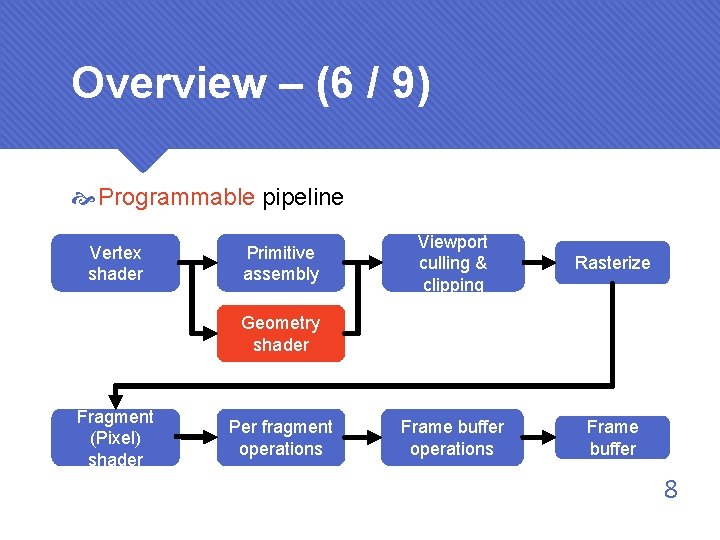 Overview – (6 / 9)

Programmable pipeline

Vertex shader

Primitive assembly

Geometry shader

Viewport culling & clipping

Rasterize

Fragment (Pixel) shader

Per fragment operations

Frame buffer operations

Frame buffer

8